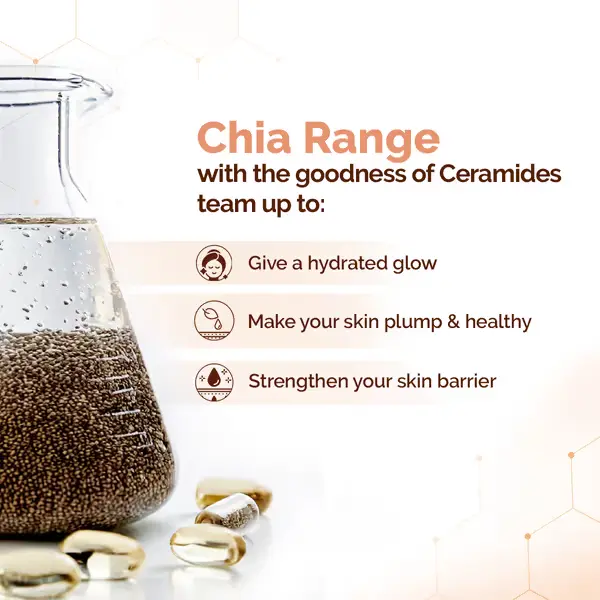 Chia Range
with the goodness of Ceramides team up to:

Give a hydrated glow

Make your skin plump & healthy

Strengthen your skin barrier